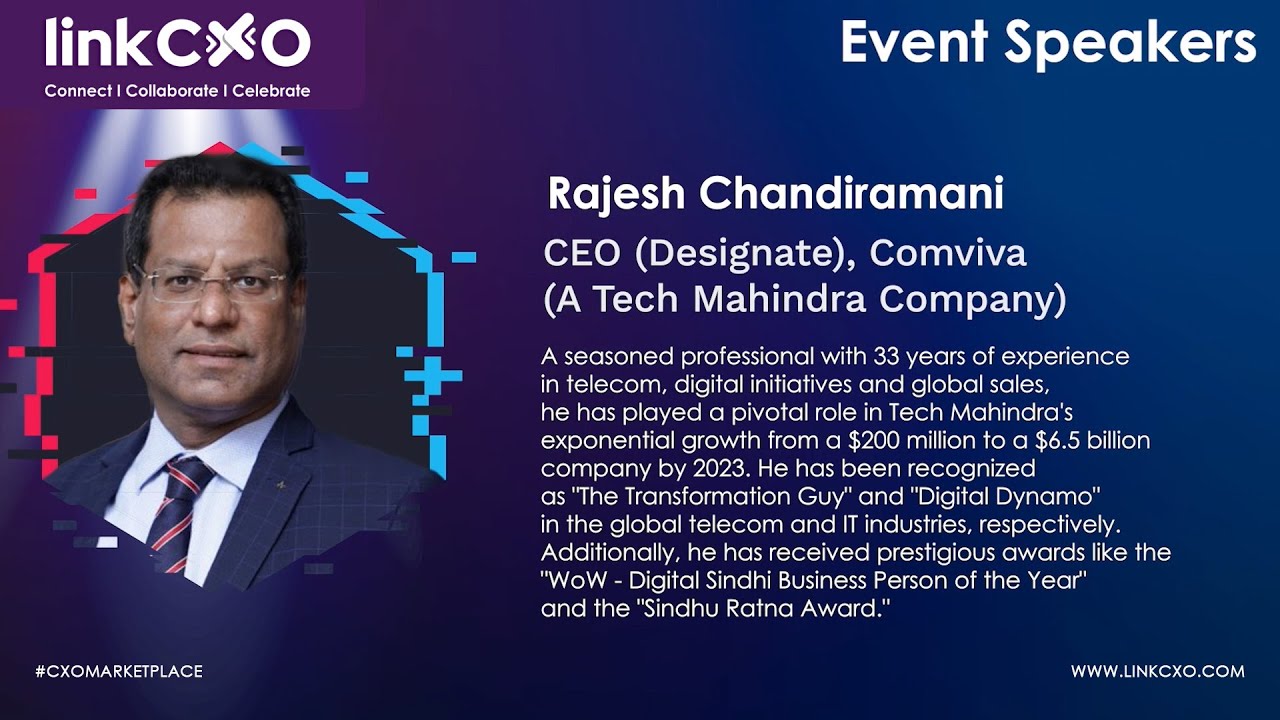 linkCXO
Connect I Collaborate I Celebrate

Event Speakers

Rajesh Chandiramani

CEO (Designate), Comviva (A Tech Mahindra Company)

A seasoned professional with 33 years of experience in telecom, digital initiatives and global sales, he has played a pivotal role in Tech Mahindra's exponential growth from a \$200 million to a \$6.5 billion company by 2023. He has been recognized as "The Transformation Guy" and "Digital Dynamo" in the global telecom and IT industries, respectively. Additionally, he has received prestigious awards like the "WoW - Digital Sindhi Business Person of the Year" and the "Sindhu Ratna Award."

#CXOMARKETPLACE

WWW.LINKCXO.COM